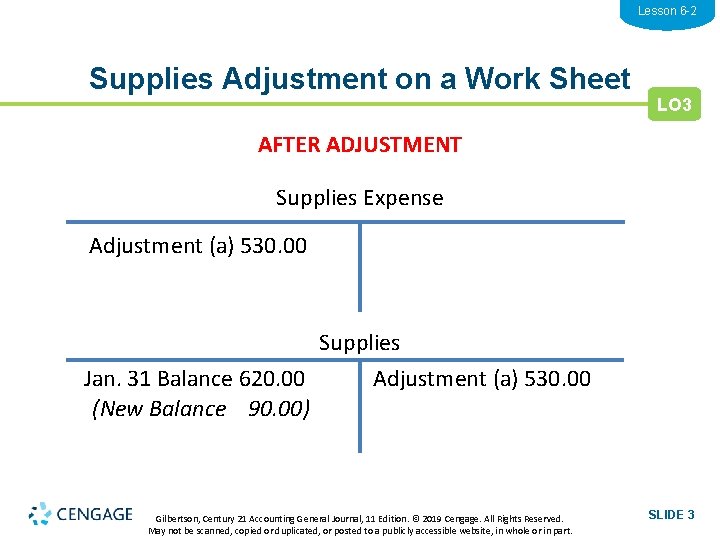 Lesson 6-2

Supplies Adjustment on a Work Sheet

LO3

AFTER ADJUSTMENT

Supplies Expense

Adjustment (a) 530.00

Supplies

Jan. 31 Balance 620.00
(New Balance 90.00)

Adjustment (a) 530.00

CENGAGE

Gilbertson, Century 21 Accounting General Journal, 11 Edition. © 2019 Cengage. All Rights Reserved. May not be scanned, copied or duplicated, or posted to a publicly accessible website, in whole or in part.

SLIDE 3